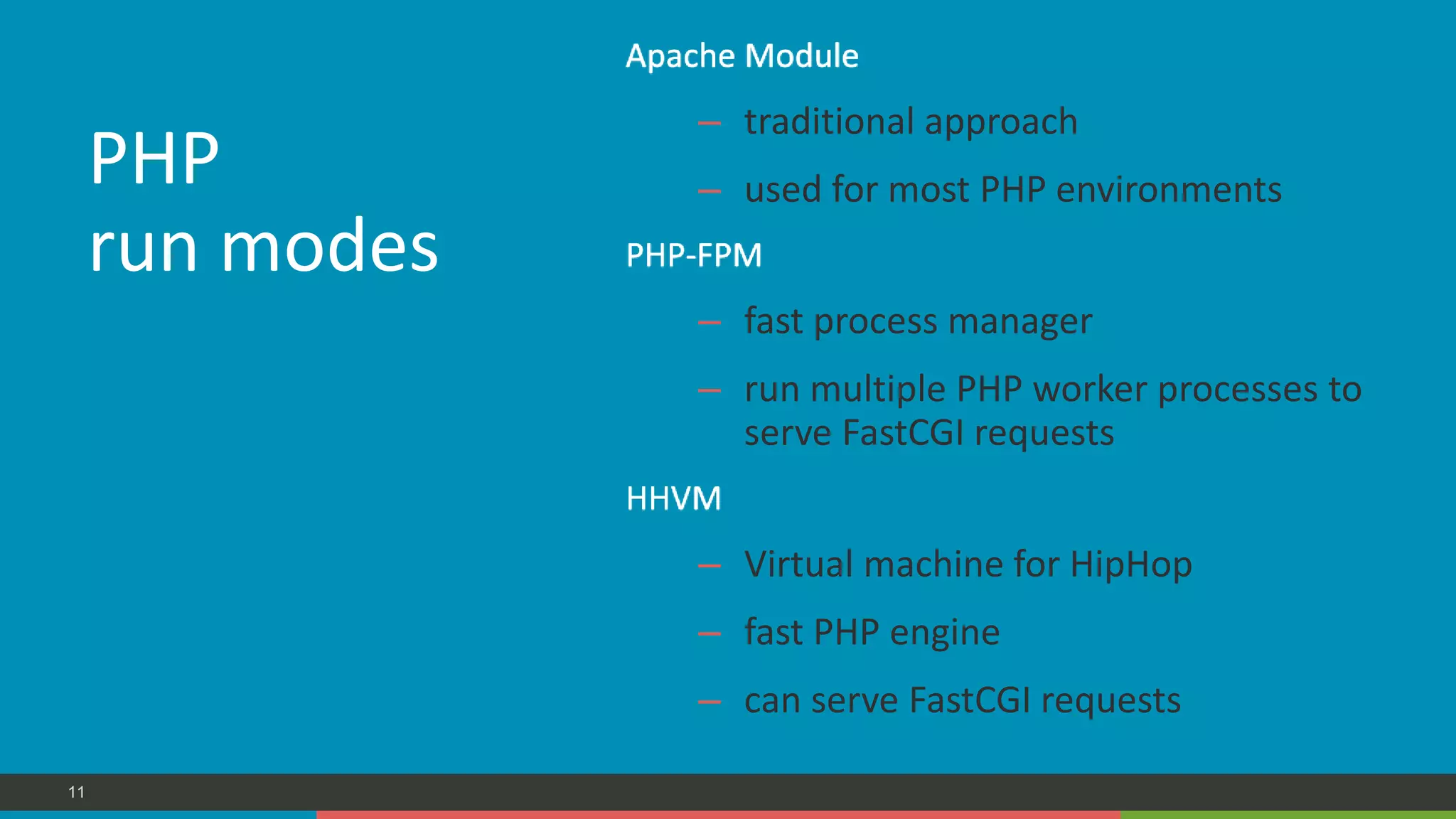 PHP
run modes

Apache Module

– traditional approach

– used for most PHP environments

PHP-FPM

– fast process manager

– run multiple PHP worker processes to serve FastCGI requests

HHVM

– Virtual machine for HipHop

– fast PHP engine

– can serve FastCGI requests

11